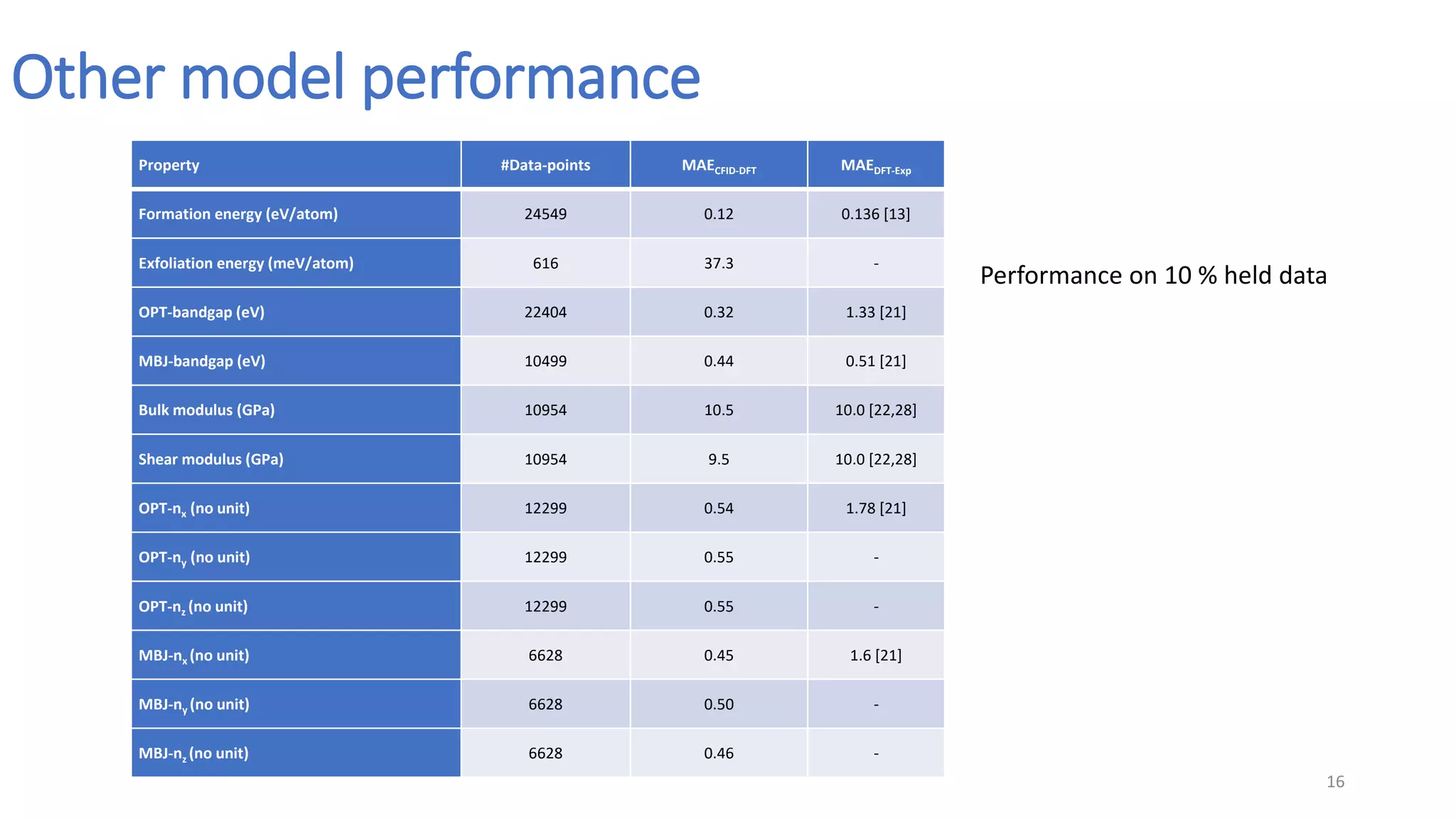 Other model performance

| Property | #Data-points | $MAE_{CFID-DFT}$ | $MAE_{DFT-Exp}$ |
|---|---|---|---|
| Formation energy (eV/atom) | 24549 | 0.12 | 0.136 [13] |
| Exfoliation energy (meV/atom) | 616 | 37.3 | - |
| OPT-bandgap (eV) | 22404 | 0.32 | 1.33 [21] |
| MBJ-bandgap (eV) | 10499 | 0.44 | 0.51 [21] |
| Bulk modulus (GPa) | 10954 | 10.5 | 10.0 [22,28] |
| Shear modulus (GPa) | 10954 | 9.5 | 10.0 [22,28] |
| OPT-$n_x$ (no unit) | 12299 | 0.54 | 1.78 [21] |
| OPT-$n_y$ (no unit) | 12299 | 0.55 | - |
| OPT-$n_z$ (no unit) | 12299 | 0.55 | - |
| MBJ-$n_x$ (no unit) | 6628 | 0.45 | 1.6 [21] |
| MBJ-$n_y$ (no unit) | 6628 | 0.50 | - |
| MBJ-$n_z$ (no unit) | 6628 | 0.46 | - |

Performance on 10 % held data

16